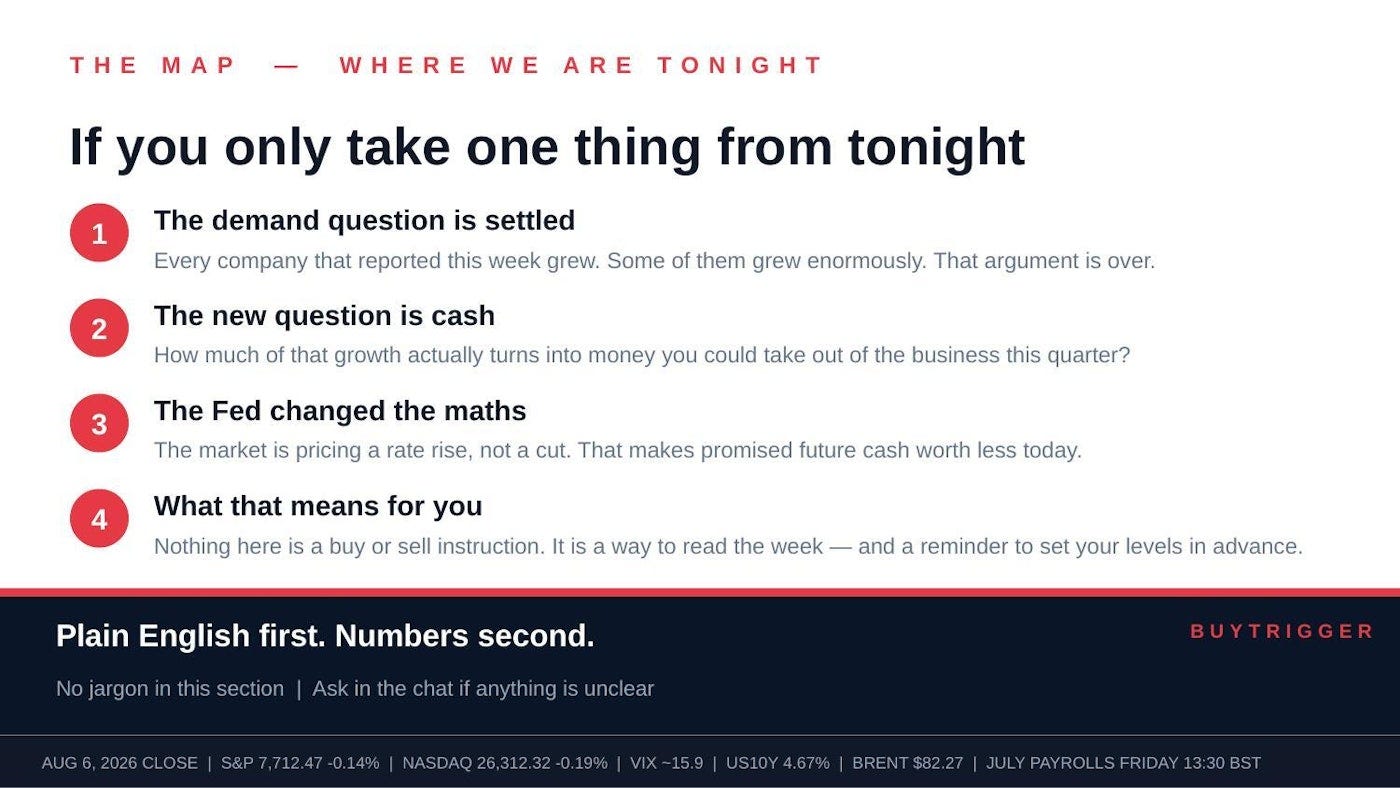 THE MAP — WHERE WE ARE TONIGHT

If you only take one thing from tonight

1 The demand question is settled
Every company that reported this week grew. Some of them grew enormously. That argument is over.

2 The new question is cash
How much of that growth actually turns into money you could take out of the business this quarter?

3 The Fed changed the maths
The market is pricing a rate rise, not a cut. That makes promised future cash worth less today.

4 What that means for you
Nothing here is a buy or sell instruction. It is a way to read the week — and a reminder to set your levels in advance.

Plain English first. Numbers second.

BUYTRIGGER

No jargon in this section | Ask in the chat if anything is unclear

AUG 6, 2026 CLOSE | S&P 7,712.47 -0.14% | NASDAQ 26,312.32 -0.19% | VIX ~15.9 | US10Y 4.67% | BRENT $82.27 | JULY PAYROLLS FRIDAY 13:30 BST